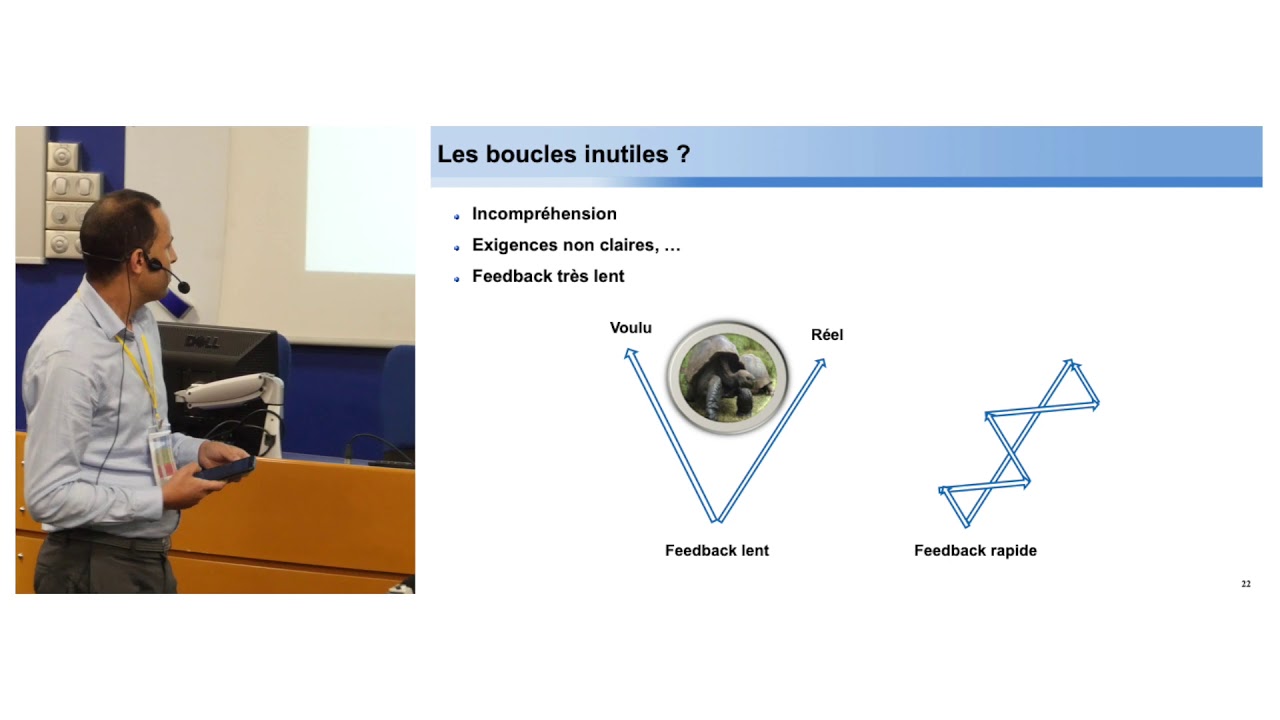 DELL

Les boucles inutiles ?

Incompréhension
Exigences non claires, …
Feedback très lent

Voulu

Réel

Feedback lent

Feedback rapide

22